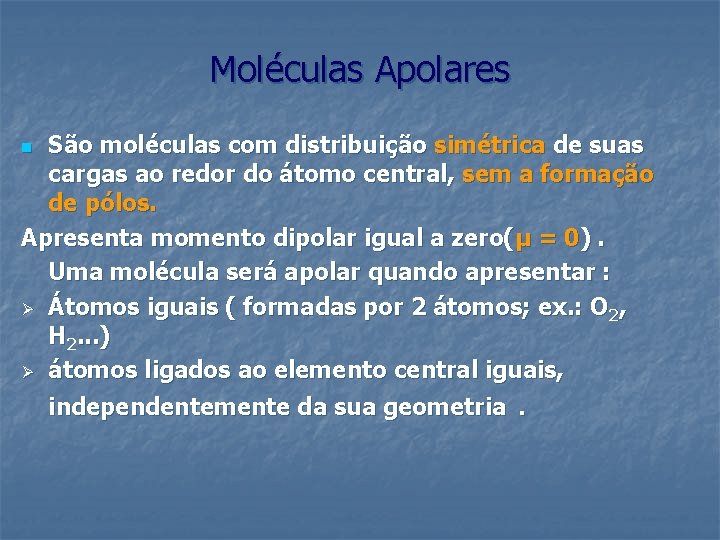 Moléculas Apolares

São moléculas com distribuição simétrica de suas cargas ao redor do átomo central, sem a formação de pólos.

Apresenta momento dipolar igual a zero($\mu = 0$) .

Uma molécula será apolar quando apresentar :

Átomos iguais ( formadas por 2 átomos; ex.: $O_2$, $H_2$...)

átomos ligados ao elemento central iguais, independentemente da sua geometria .